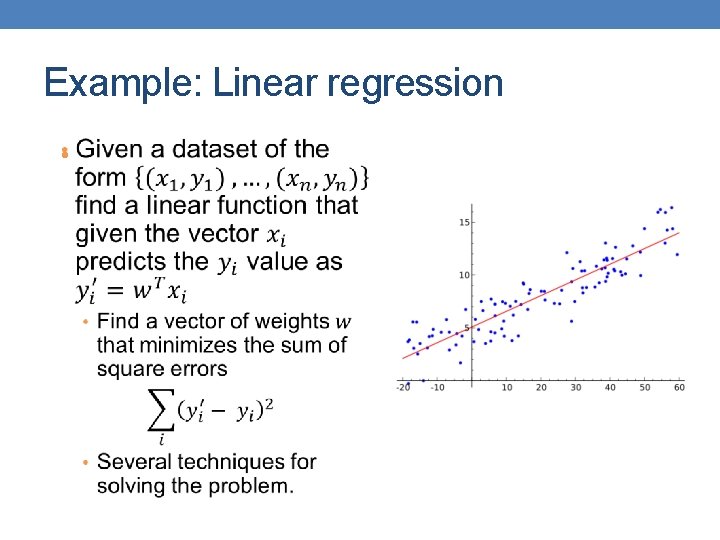 Example: Linear regression

Given a dataset of the form $\{(x_1, y_1), \ldots, (x_n, y_n)\}$ find a linear function that given the vector $x_i$ predicts the $y_i$ value as $y_i' = w^T x_i$

• Find a vector of weights $w$ that minimizes the sum of square errors
$\sum_i (y_i' - y_i)^2$

• Several techniques for solving the problem.

15
10
5
-20
-10
10
20
30
40
50
60